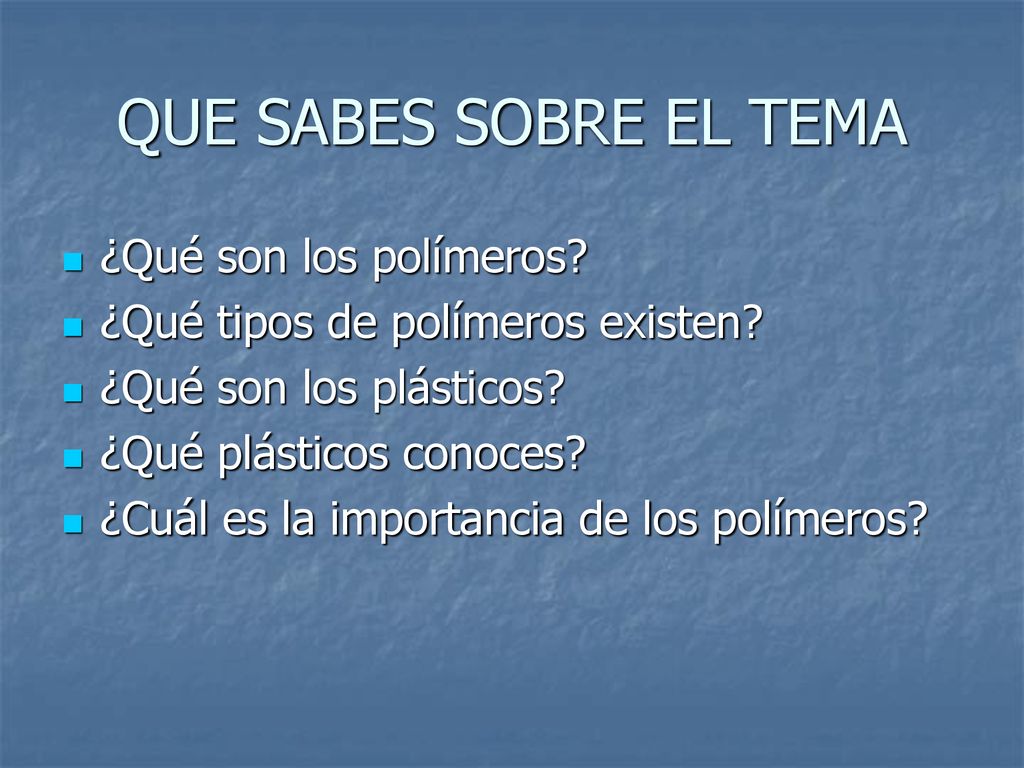 QUE SABES SOBRE EL TEMA

¿Qué son los polímeros?
¿Qué tipos de polímeros existen?
¿Qué son los plásticos?
¿Qué plásticos conoces?
¿Cuál es la importancia de los polímeros?